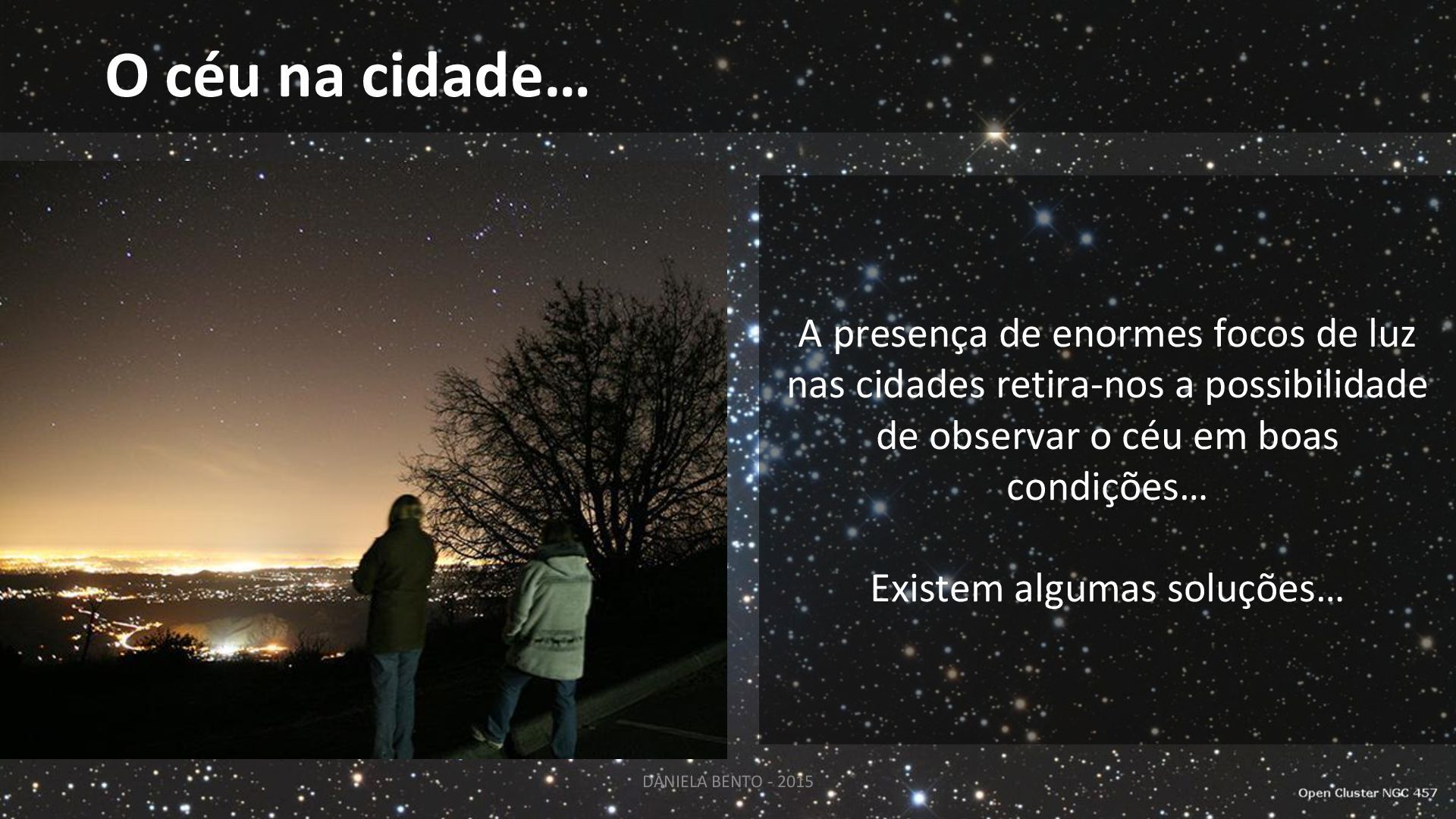 O céu na cidade…

A presença de enormes focos de luz nas cidades retira-nos a possibilidade de observar o céu em boas condições…

Existem algumas soluções…

DANIELA BENTO - 2015

Open Cluster NGC 457